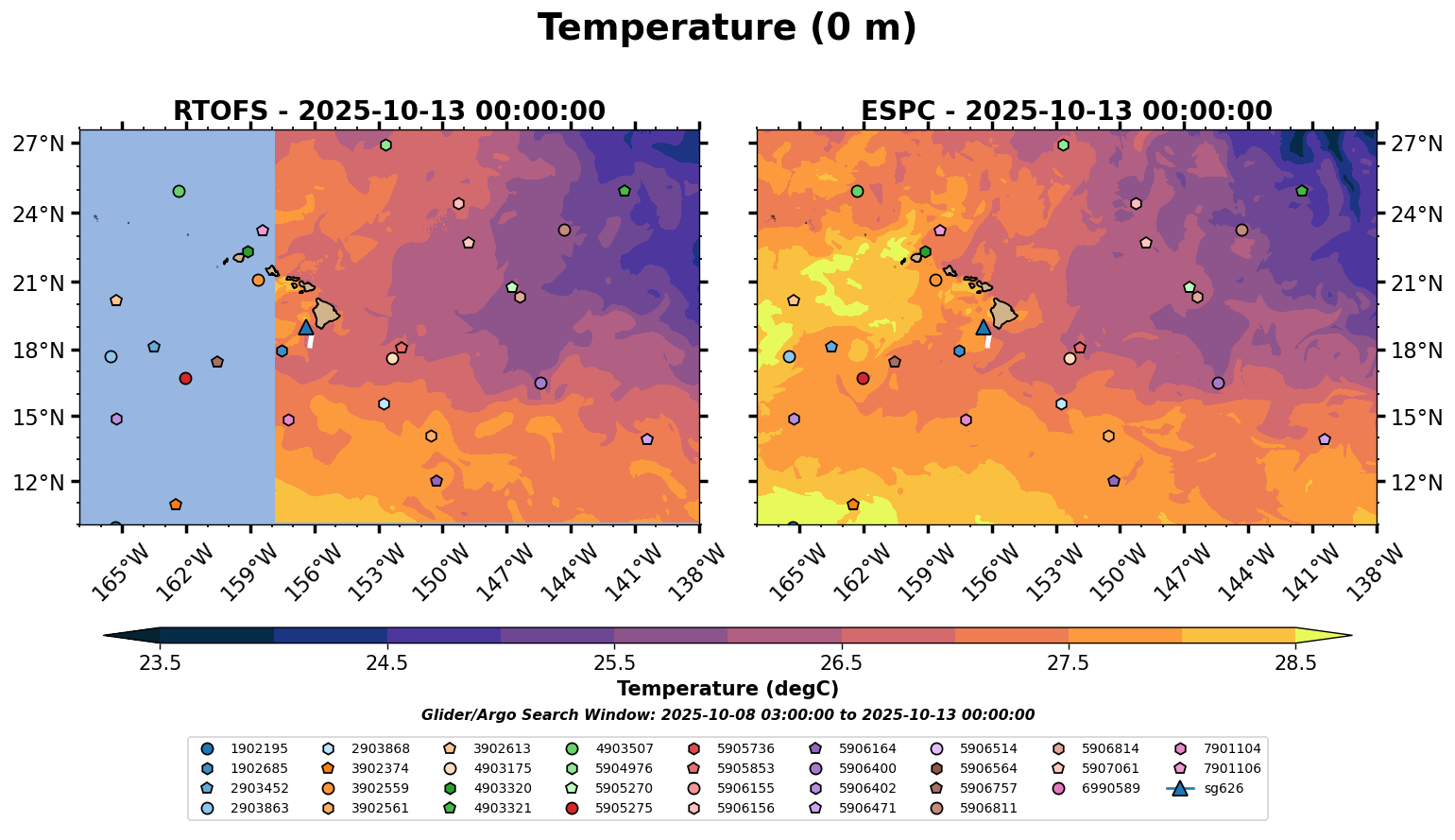 Temperature (0 m)

RTOFS - 2025-10-13 00:00:00

27°N
24°N
21°N
18°N
15°N
12°N

165°W 162°W 159°W 156°W 153°W 150°W 147°W 144°W 141°W 138°W

ESPC - 2025-10-13 00:00:00

27°N
24°N
21°N
18°N
15°N
12°N

165°W 162°W 159°W 156°W 153°W 150°W 147°W 144°W 141°W 138°W

23.5 24.5 25.5 26.5 27.5 28.5

Temperature (degC)

Glider/Argo Search Window: 2025-10-08 03:00:00 to 2025-10-13 00:00:00

1902195
1902685
2903452
2903863
2903868
3902374
3902559
3902561
3902613
4903175
4903320
4903321
4903507
5904976
5905270
5905275
5905736
5905853
5906155
5906156
5906164
5906400
5906402
5906471
5906514
5906564
5906757
5906811
5906814
5907061
6990589
7901104
7901106
sg626